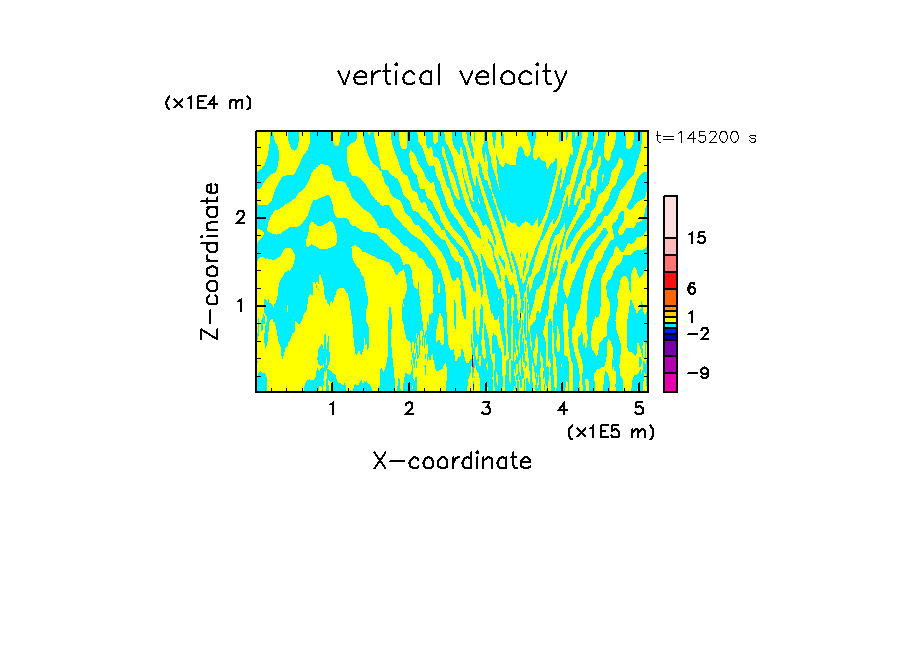 vertical velocity

(x1E4 m)

t=145200 s

Z-coordinate

2

1

15

6

1

−2

−9

1 2 3 4 5

(x1E5 m)

X-coordinate